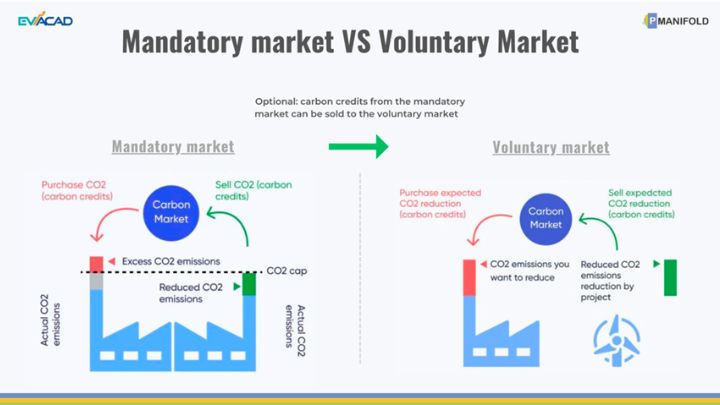 EVACAD

PMANIFOLD

Mandatory market VS Voluntary Market

Optional: carbon credits from the mandatory market can be sold to the voluntary market

Mandatory market

Purchase CO2 (carbon credits)

Carbon Market

Sell CO2 (carbon credits)

Excess CO2 emissions

CO2 cap

Reduced CO2 emissions

Actual CO2 emissions

Actual CO2 emissions

Voluntary market

Purchase expected CO2 reduction (carbon credits)

Carbon Market

Sell expedcted CO2 reduction (carbon credits)

CO2 emissions you want to reduce

Reduced CO2 emissions reduction by project